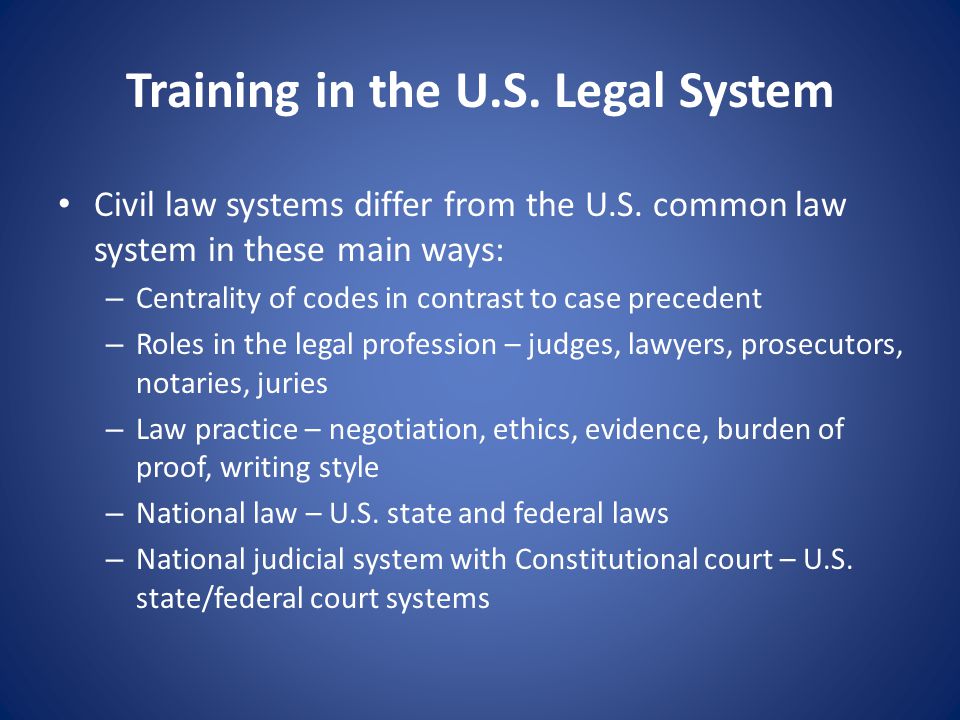 Training in the U.S. Legal System

• Civil law systems differ from the U.S. common law system in these main ways:
– Centrality of codes in contrast to case precedent
– Roles in the legal profession – judges, lawyers, prosecutors, notaries, juries
– Law practice – negotiation, ethics, evidence, burden of proof, writing style
– National law – U.S. state and federal laws
– National judicial system with Constitutional court – U.S. state/federal court systems